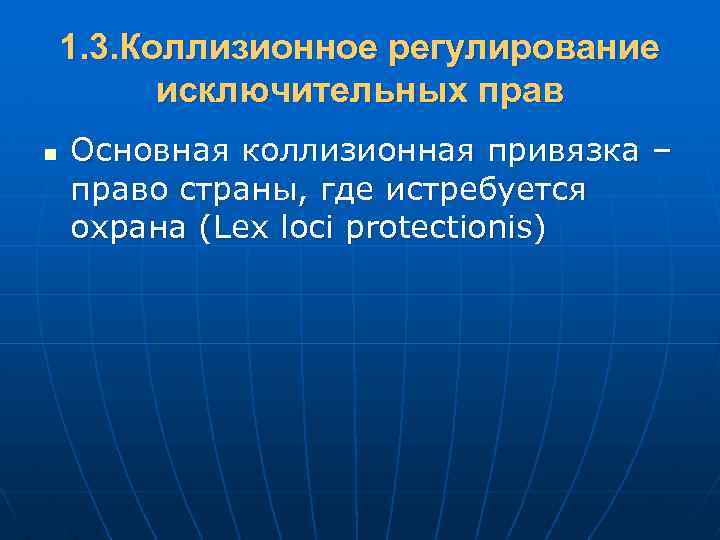 1.3.Коллизионное регулирование исключительных прав

Основная коллизионная привязка – право страны, где истребуется охрана (Lex loci protectionis)